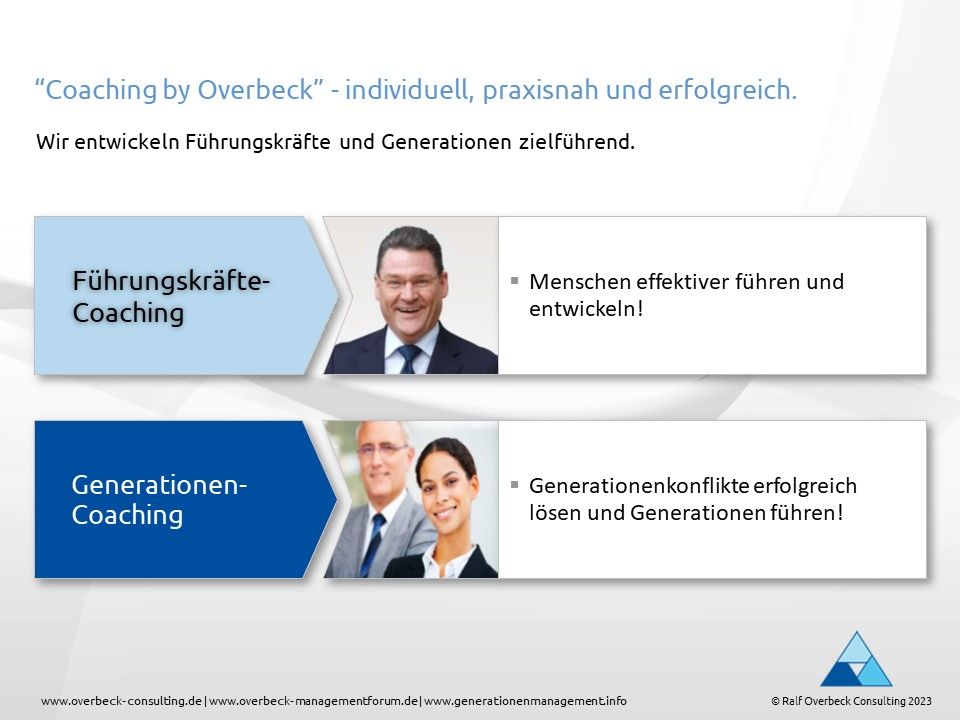 “Coaching by Overbeck” - individuell, praxisnah und erfolgreich.

Wir entwickeln Führungskräfte und Generationen zielführend.

Führungskräfte-Coaching

▪ Menschen effektiver führen und entwickeln!

Generationen-Coaching

▪ Generationenkonflikte erfolgreich lösen und Generationen führen!

www.overbeck-consulting.de | www.overbeck-managementforum.de | www.generationenmanagement.info

© Ralf Overbeck Consulting 2023